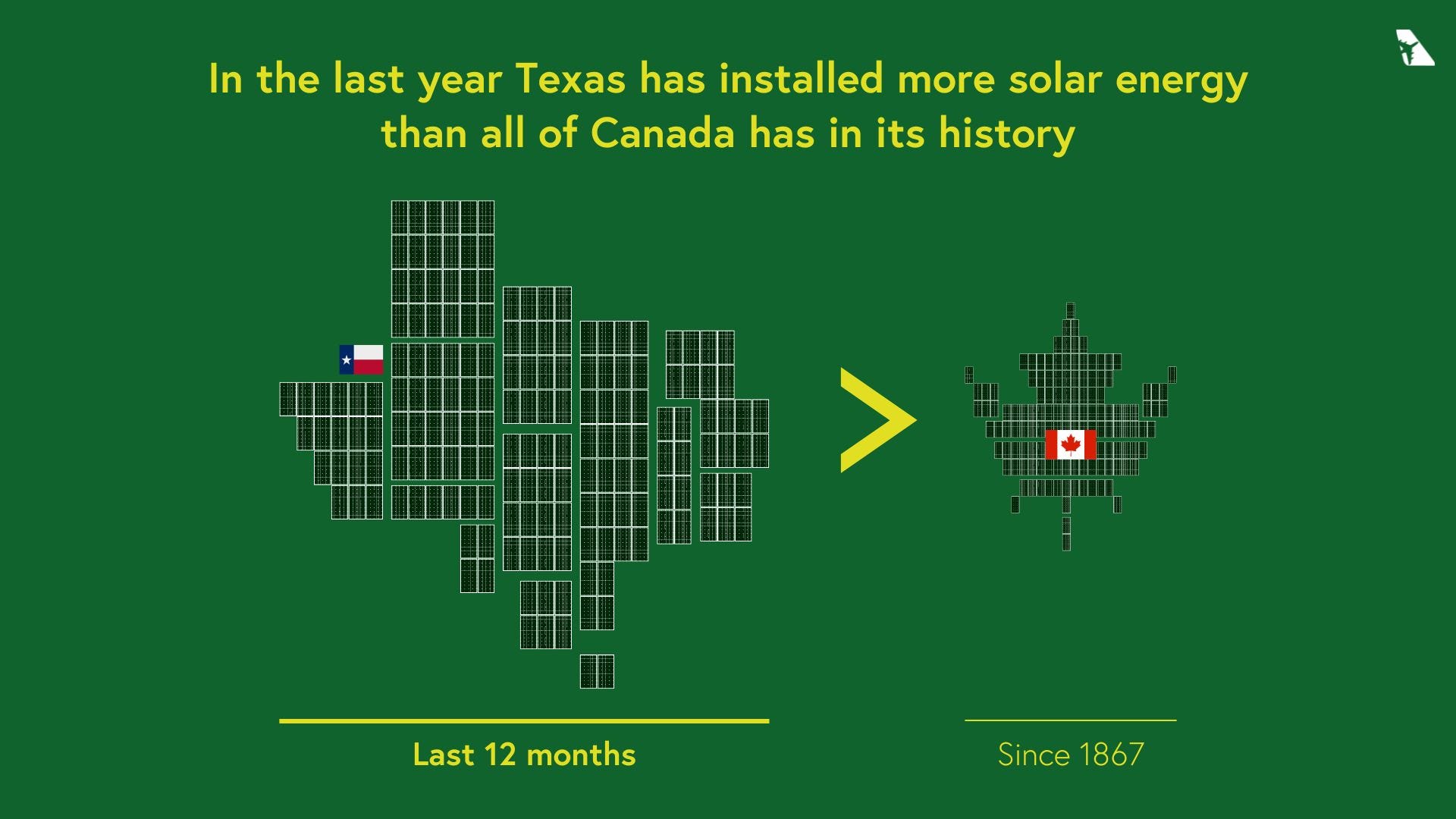 In the last year Texas has installed more solar energy than all of Canada has in its history

>

Last 12 months

Since 1867